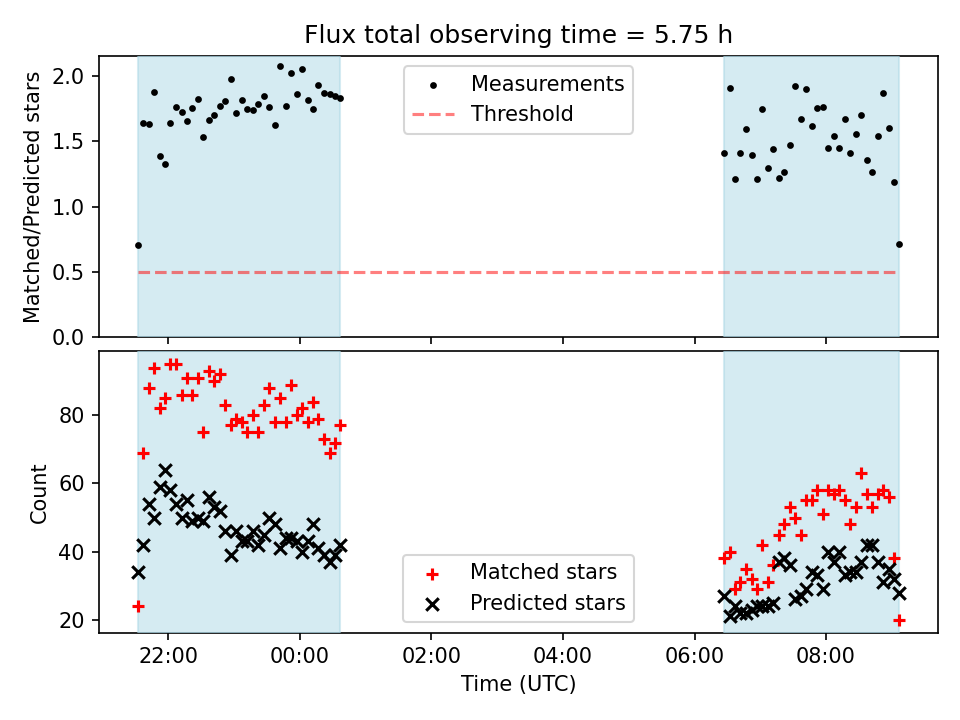 Flux total observing time = 5.75 h

Matched/Predicted stars

2.0
1.5
1.0
0.5
0.0

Measurements
Threshold

Count

80
60
40
20

Matched stars
Predicted stars

22:00
00:00
02:00
04:00
06:00
08:00

Time (UTC)